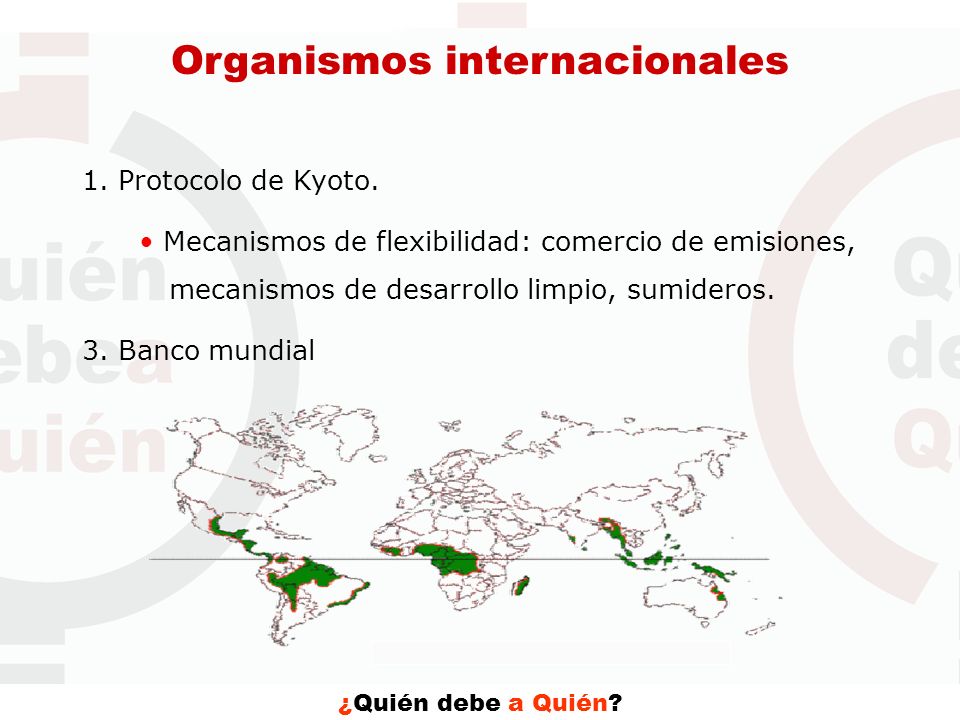 Organismos internacionales

1. Protocolo de Kyoto.

• Mecanismos de flexibilidad: comercio de emisiones, mecanismos de desarrollo limpio, sumideros.

3. Banco mundial

¿Quién debe a Quién?